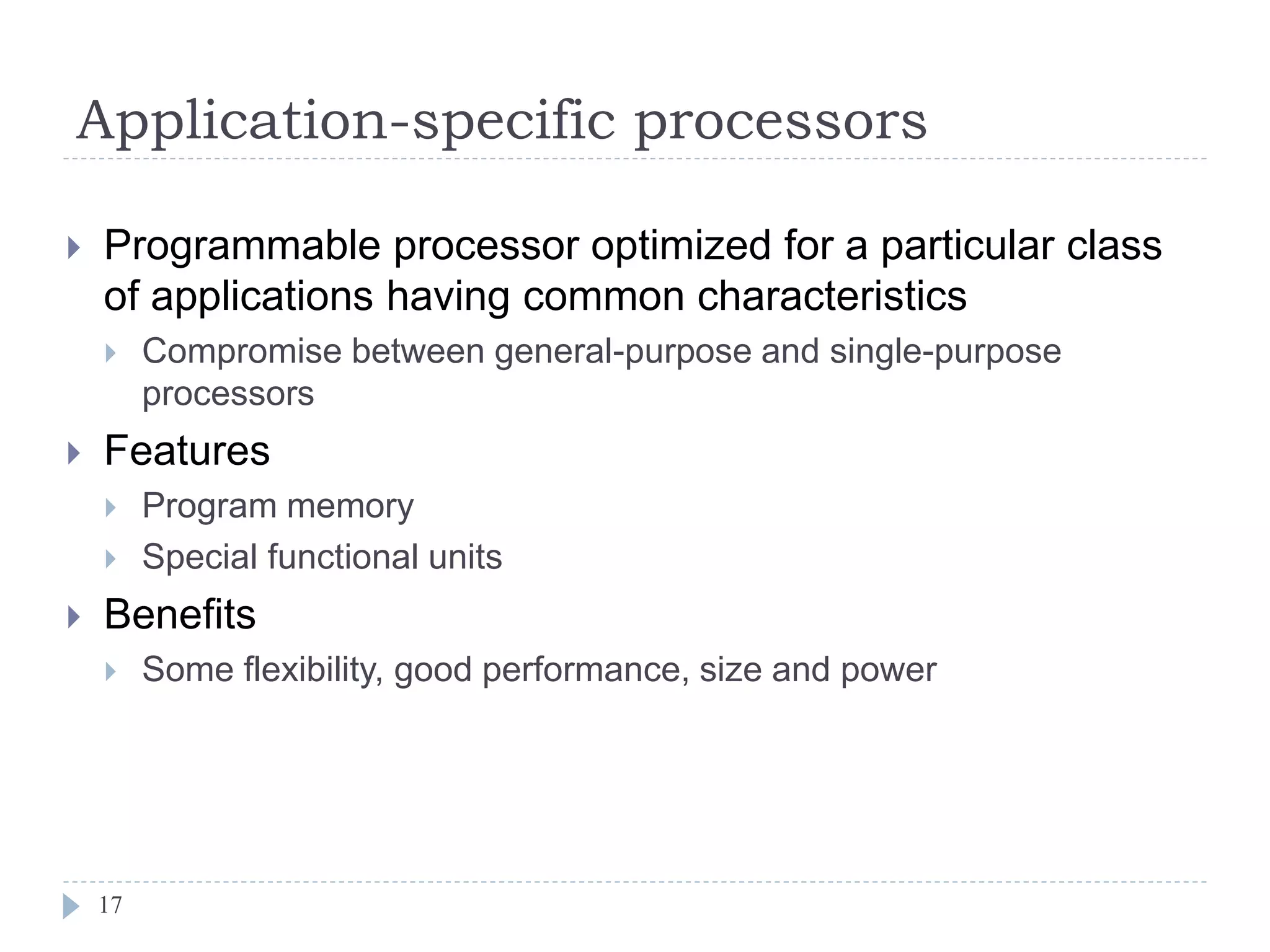 Application-specific processors

Programmable processor optimized for a particular class of applications having common characteristics

Compromise between general-purpose and single-purpose processors

Features

Program memory

Special functional units

Benefits

Some flexibility, good performance, size and power

17